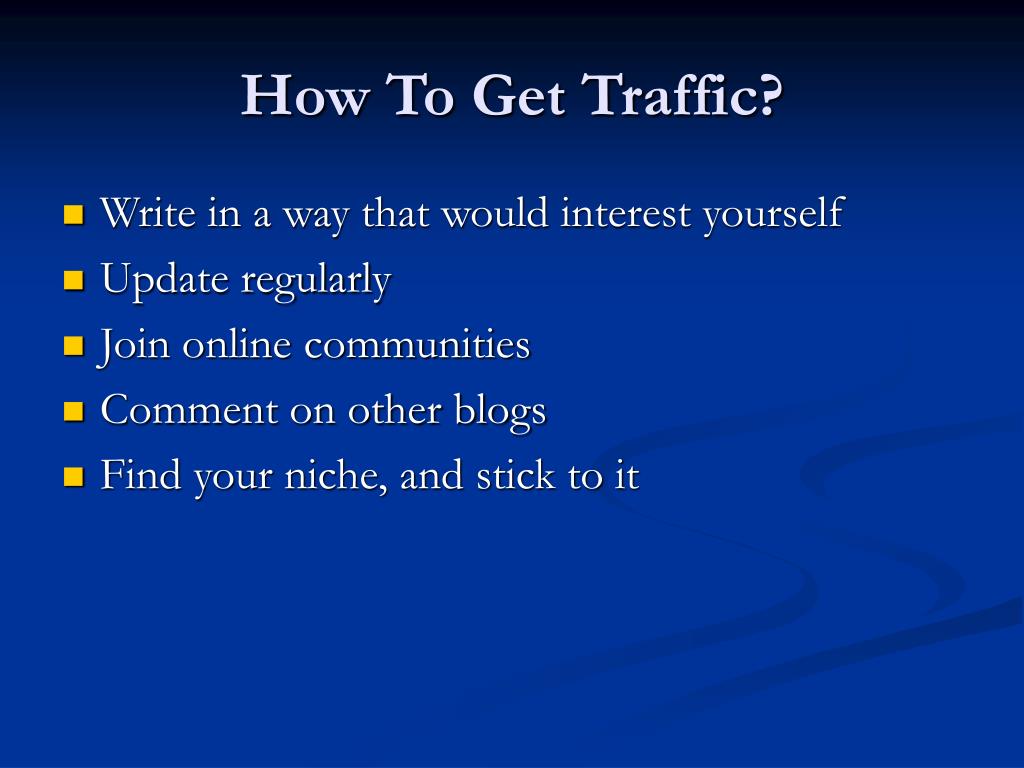 How To Get Traffic?

- Write in a way that would interest yourself
- Update regularly
- Join online communities
- Comment on other blogs
- Find your niche, and stick to it